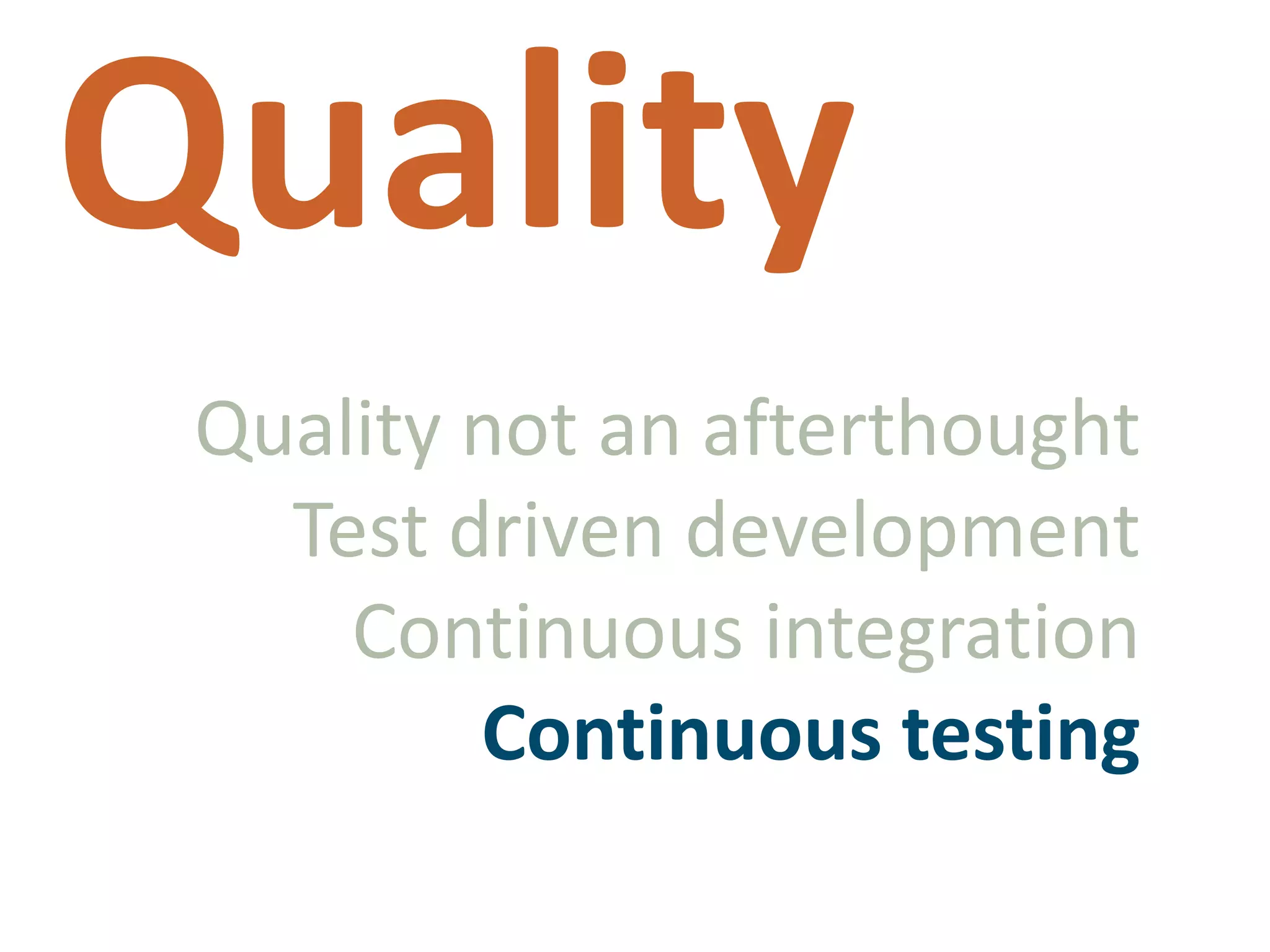 Quality

Quality not an afterthought
Test driven development
Continuous integration
Continuous testing